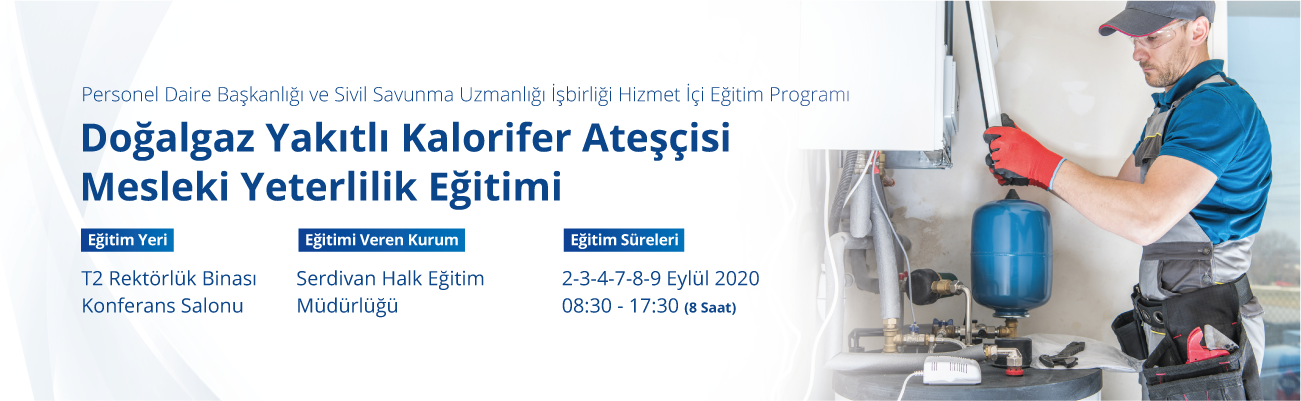 Personel Daire Başkanlığı ve Sivil Savunma Uzmanlığı İşbirliği Hizmet İçi Eğitim Programı

Doğalgaz Yakıtlı Kalorifer Ateşçisi Mesleki Yeterlilik Eğitimi

Eğitim Yeri

T2 Rektörlük Binası Konferans Salonu

Eğitimi Veren Kurum

Serdivan Halk Eğitim Müdürlüğü

Eğitim Süreleri

2-3-4-7-8-9 Eylül 2020
08:30 - 17:30 (8 Saat)